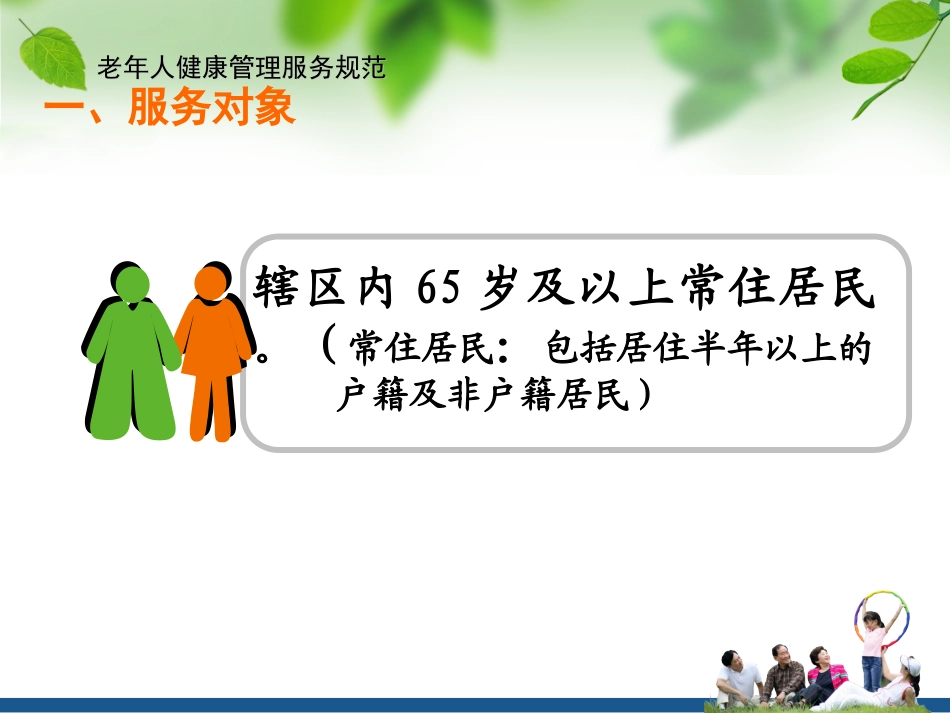 老年人健康管理服务规范
一、服务对象

辖区内 65 岁及以上常住居民。（常住居民：包括居住半年以上的户籍及非户籍居民）